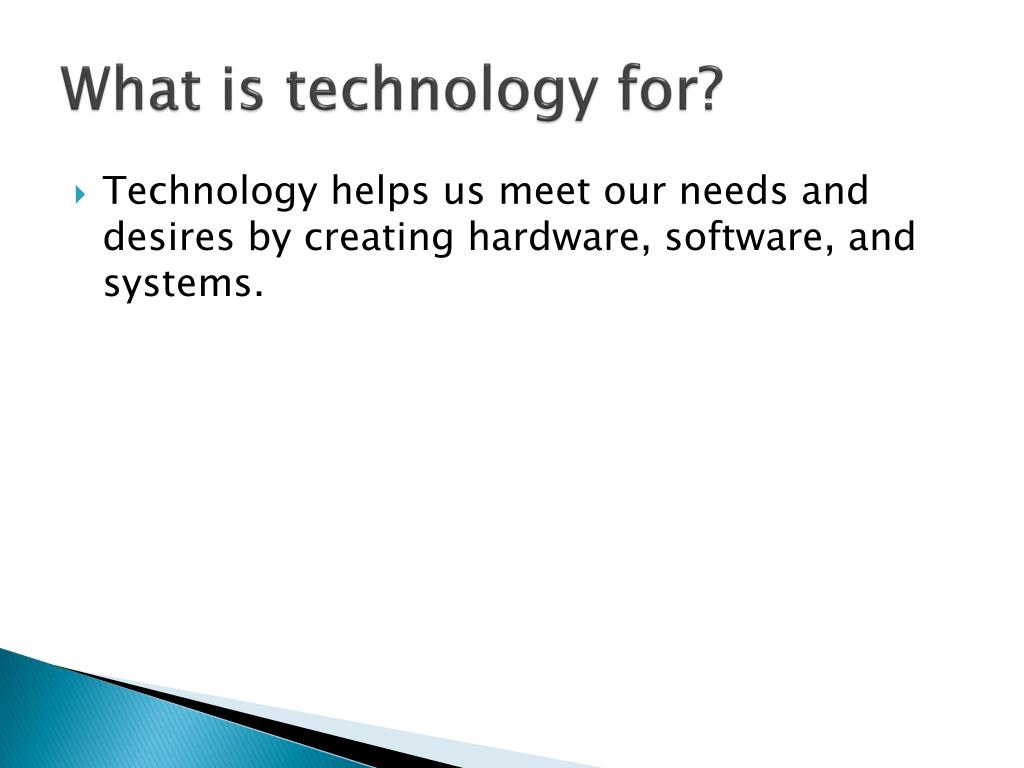 What is technology for?

Technology helps us meet our needs and desires by creating hardware, software, and systems.